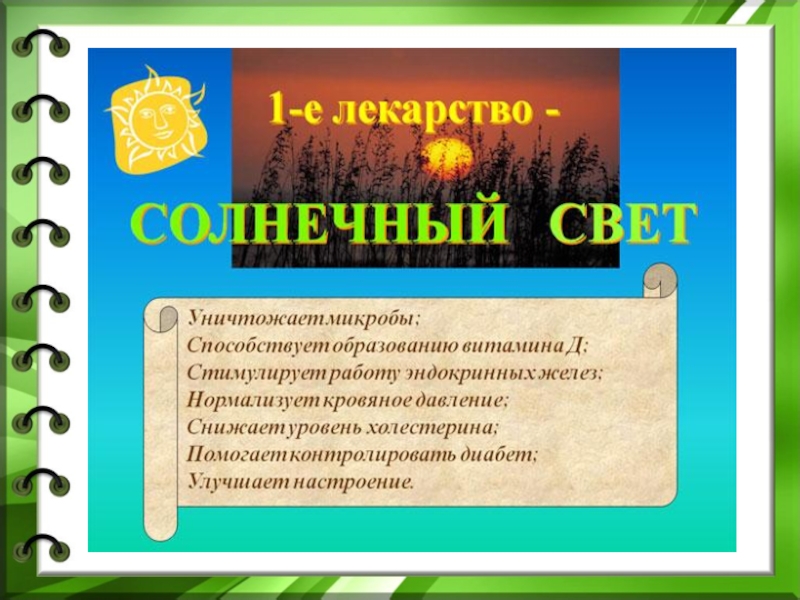 1-е лекарство -

СОЛНЕЧНЫЙ СВЕТ

Уничтожает микробы;
Способствует образованию витамина Д;
Стимулирует работу эндокринных желез;
Нормализует кровяное давление;
Снижает уровень холестерина;
Помогает контролировать диабет;
Улучшает настроение.